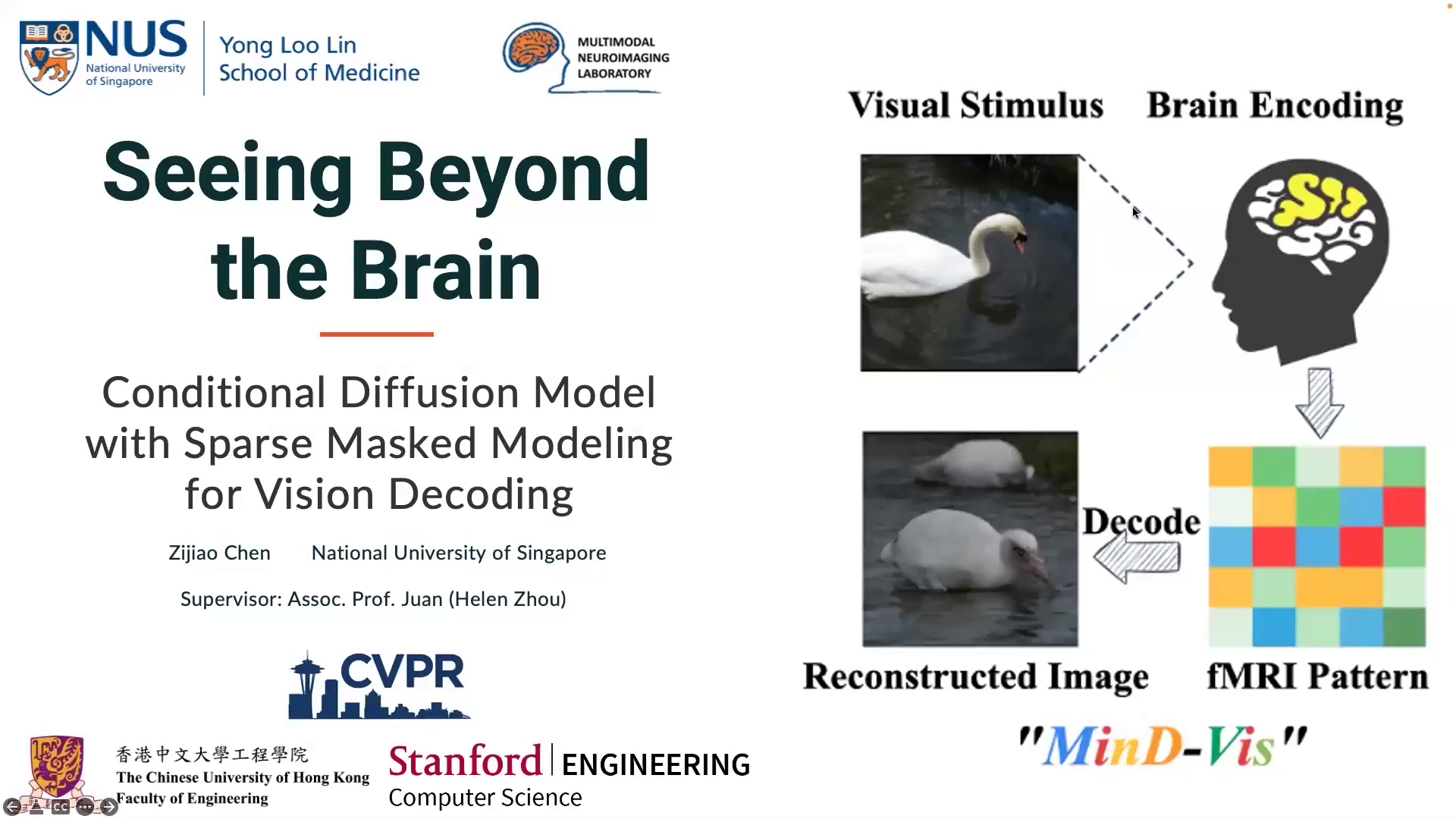 NUS National University of Singapore

Yong Loo Lin School of Medicine

MULTIMODAL NEUROIMAGING LABORATORY

Seeing Beyond the Brain

Conditional Diffusion Model with Sparse Masked Modeling for Vision Decoding

Zijiao Chen National University of Singapore

Supervisor: Assoc. Prof. Juan (Helen Zhou)

CVPR

香港中文大學工程學院
The Chinese University of Hong Kong
Faculty of Engineering

Stanford ENGINEERING
Computer Science

Visual Stimulus

Brain Encoding

Decode

Reconstructed Image

fMRI Pattern

"MinD-Vis"